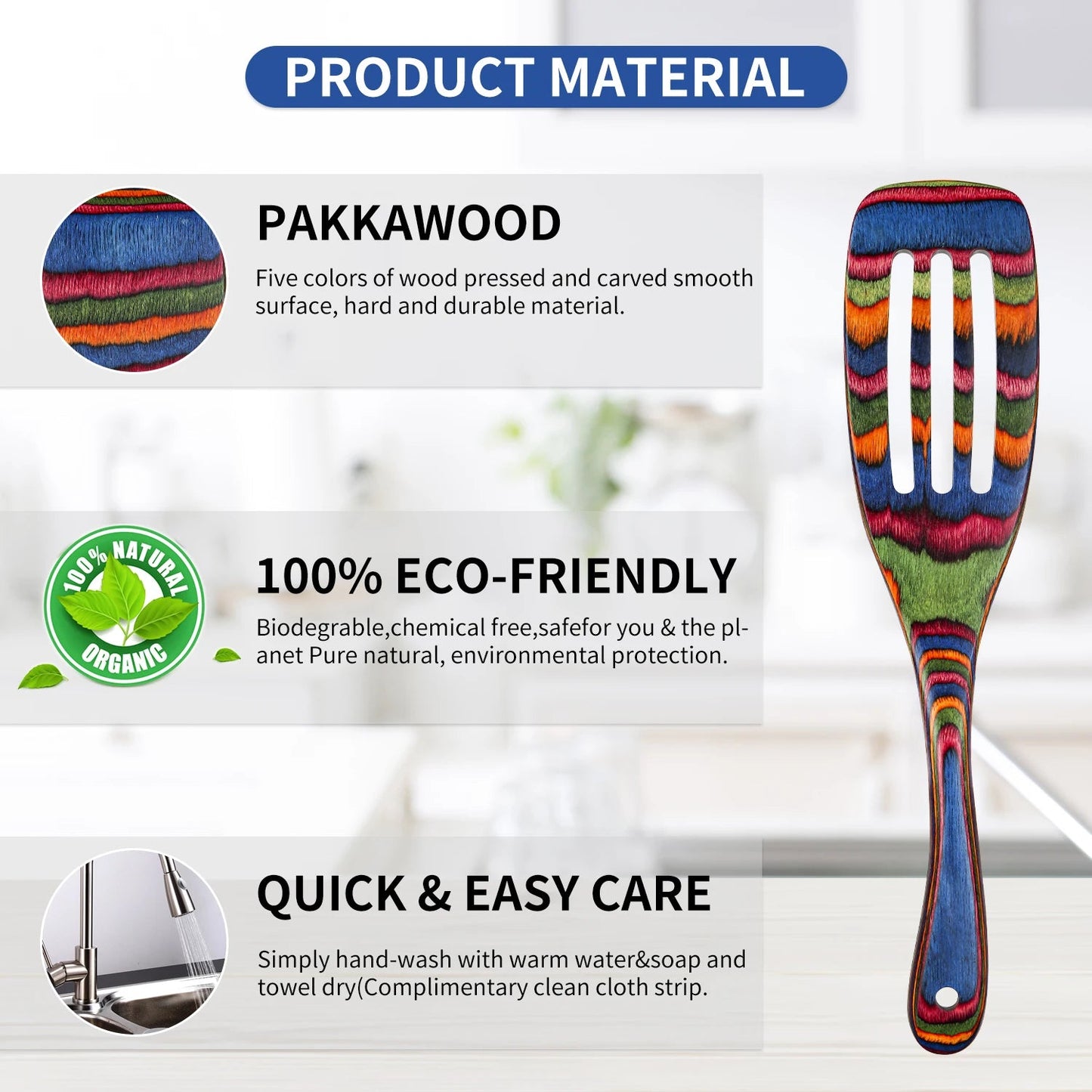 PRODUCT MATERIAL

PAKKAWOOD

Five colors of wood pressed and carved smooth surface, hard and durable material.

100% NATURAL

ORGANIC

100% ECO-FRIENDLY

Biodegrable,chemical free,safefor you & the planet Pure natural, environmental protection.

QUICK & EASY CARE

Simply hand-wash with warm water&soap and towel dry(Complimentary clean cloth strip.